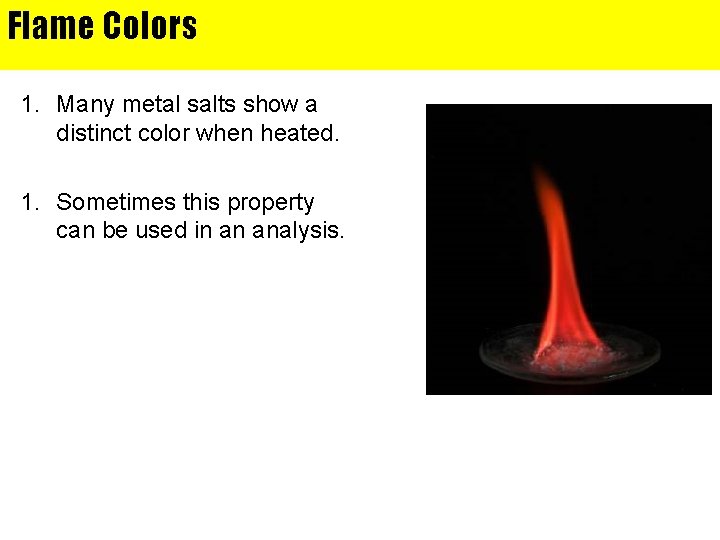 Flame Colors

1. Many metal salts show a distinct color when heated.

1. Sometimes this property can be used in an analysis.